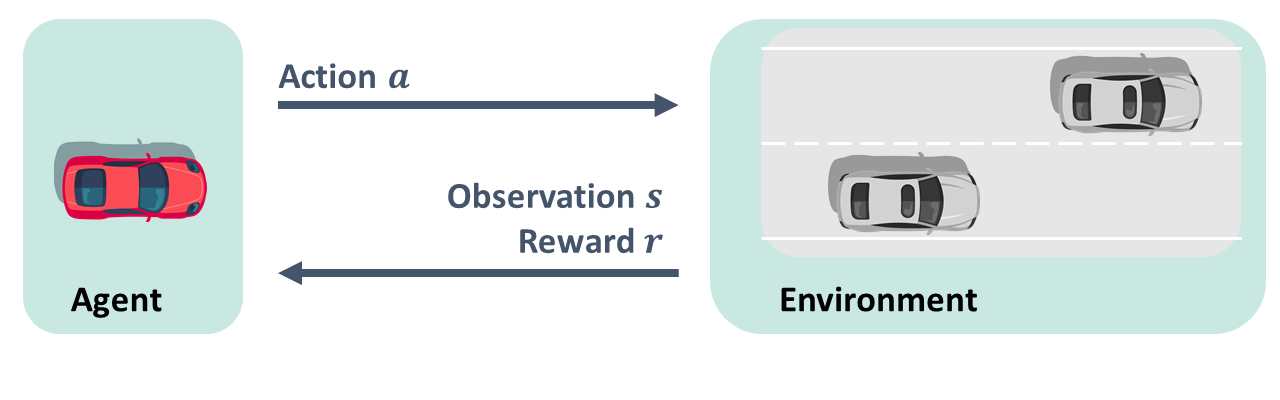 Action $a$

Observation $s$
Reward $r$

Agent

Environment